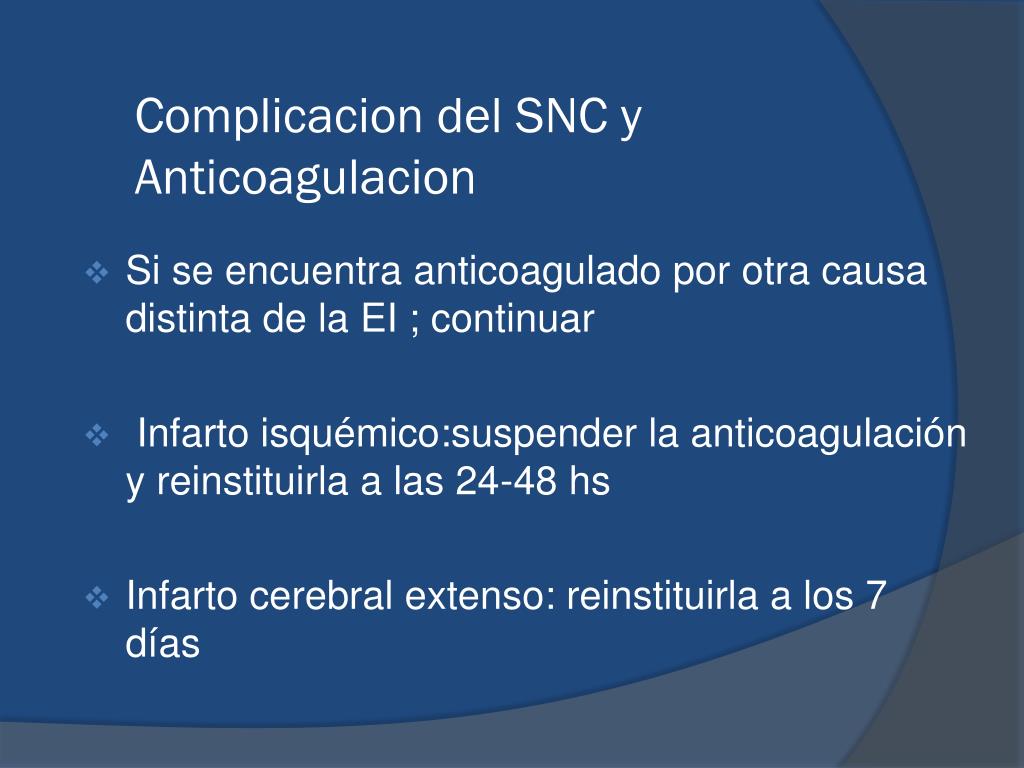 Complicacion del SNC y Anticoagulacion

❖ Si se encuentra anticoagulado por otra causa distinta de la EI ; continuar

❖ Infarto isquémico:suspender la anticoagulación y reinstituirla a las 24-48 hs

❖ Infarto cerebral extenso: reinstituirla a los 7 días